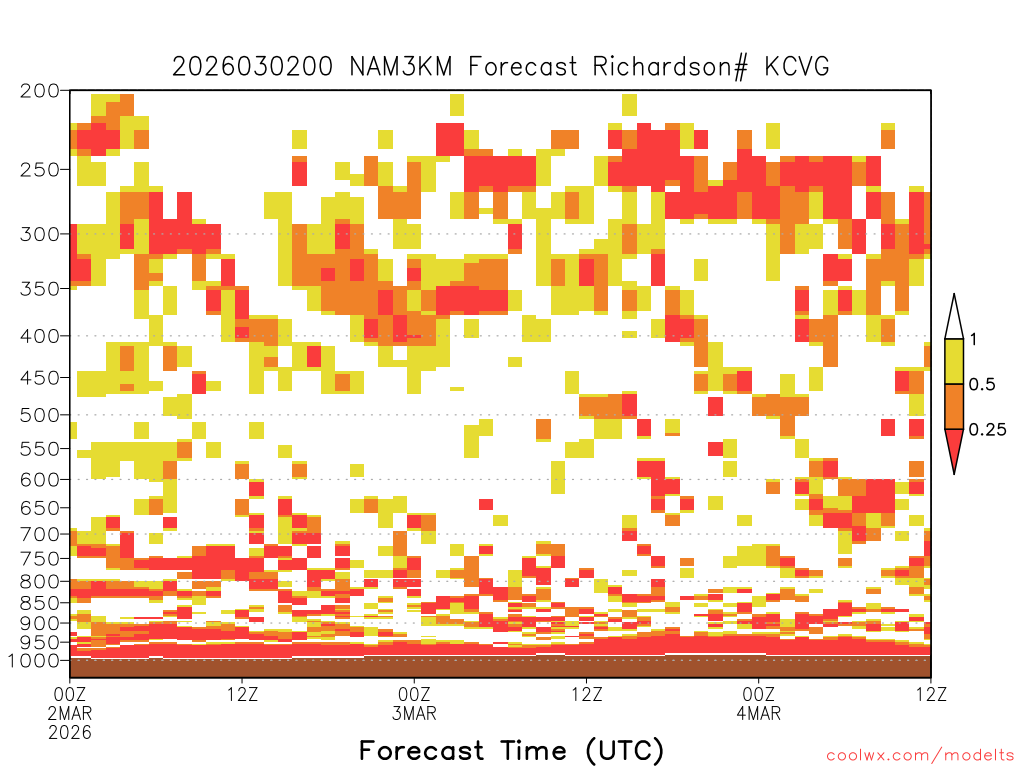 2026030200 NAM3KM Forecast Richardson# KCVG

200
250
300
350
400
450
500
550
600
650
700
750
800
850
900
950
1000

1
0.5
0.25

00Z
2MAR
2026
12Z
00Z
3MAR
12Z
00Z
4MAR
12Z

Forecast Time (UTC)

coolwx.com/modelts